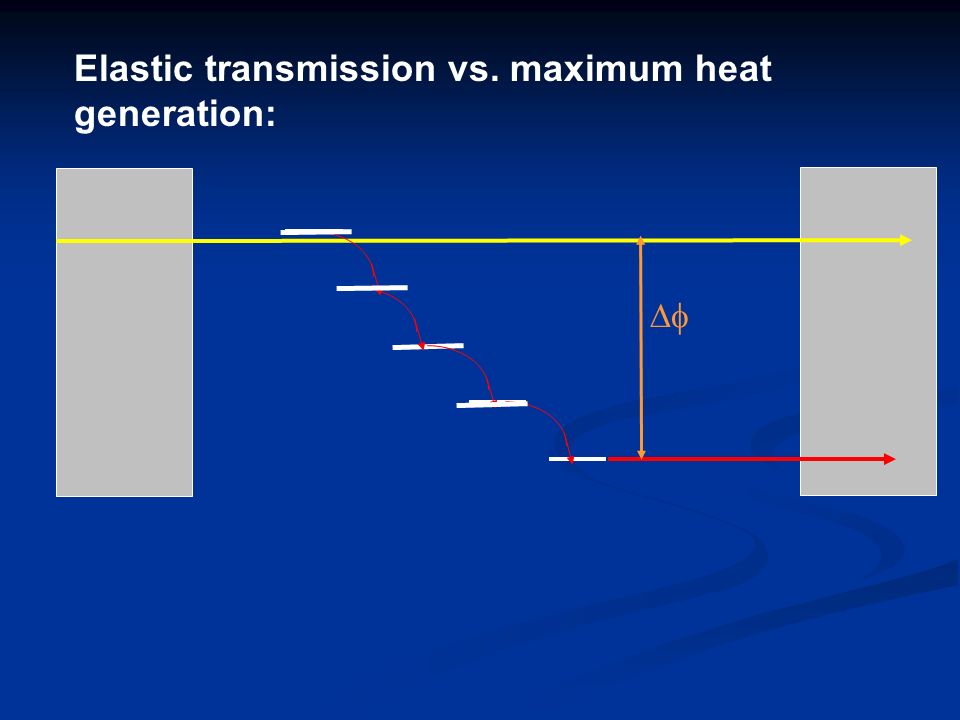 Elastic transmission vs. maximum heat generation:

$\Delta\phi$